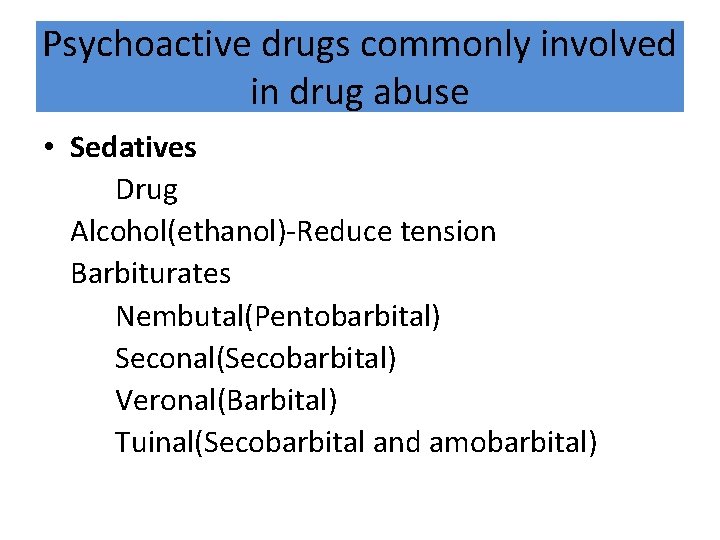 Psychoactive drugs commonly involved in drug abuse

• Sedatives
Drug
Alcohol(ethanol)-Reduce tension
Barbiturates
Nembutal(Pentobarbital)
Seconal(Secobarbital)
Veronal(Barbital)
Tuinal(Secobarbital and amobarbital)